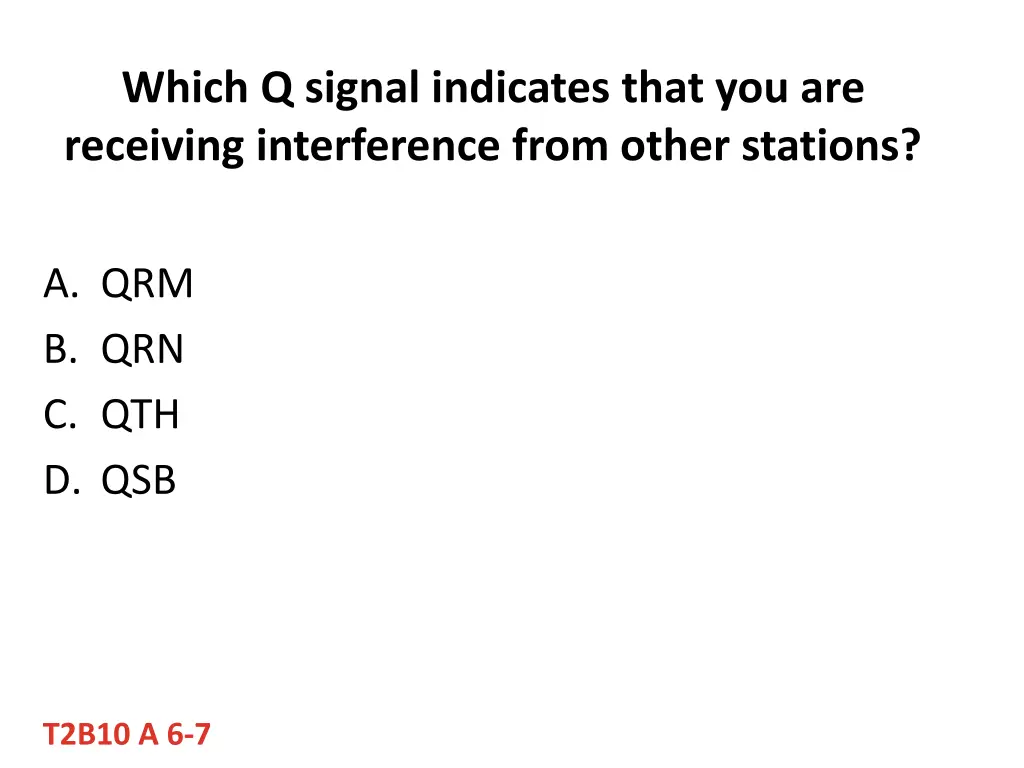 Which Q signal indicates that you are receiving interference from other stations?

A. QRM
B. QRN
C. QTH
D. QSB

T2B10 A 6-7